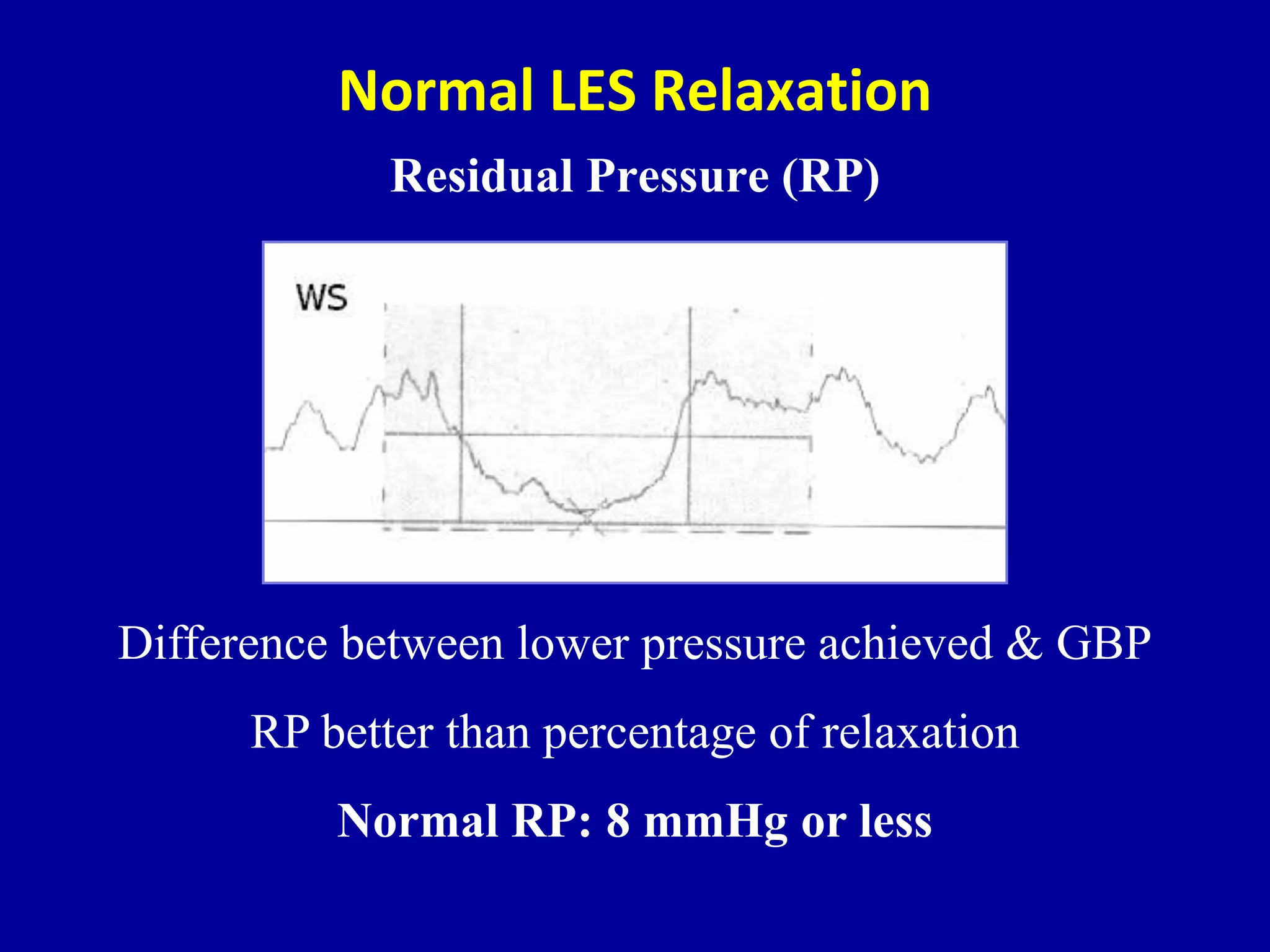 Normal LES Relaxation

Residual Pressure (RP)

WS

Difference between lower pressure achieved & GBP

RP better than percentage of relaxation

Normal RP: 8 mmHg or less